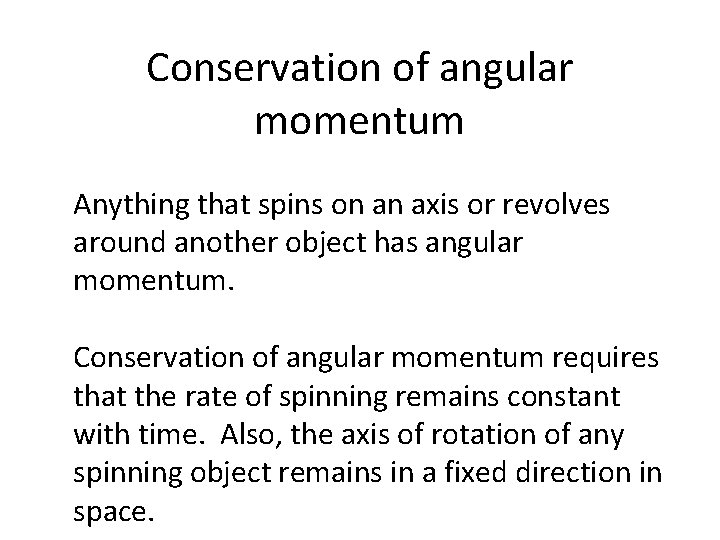 Conservation of angular momentum

Anything that spins on an axis or revolves around another object has angular momentum.

Conservation of angular momentum requires that the rate of spinning remains constant with time. Also, the axis of rotation of any spinning object remains in a fixed direction in space.